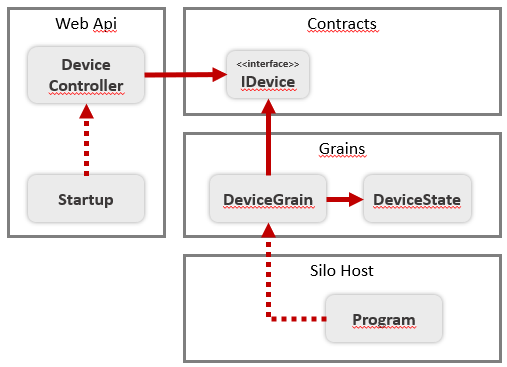 Web Api

Device Controller

Startup

Contracts

<<interface>>
IDevice

Grains

DeviceGrain

DeviceState

Silo Host

Program